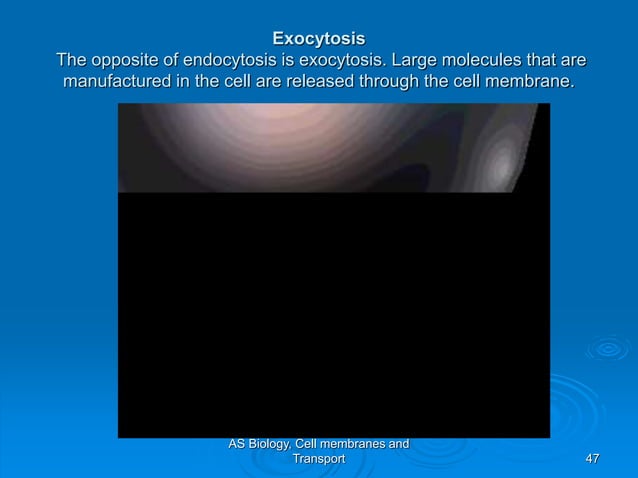 Exocytosis
The opposite of endocytosis is exocytosis. Large molecules that are manufactured in the cell are released through the cell membrane.

AS Biology, Cell membranes and Transport

47